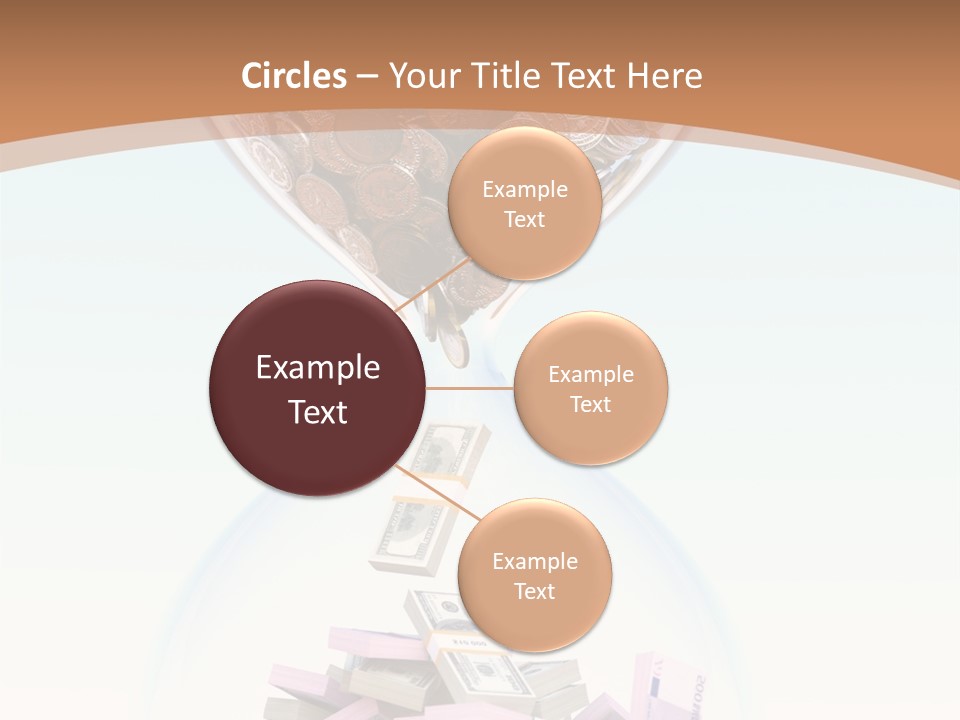 Circles – Your Title Text Here

Example Text

Example Text

Example Text

Example Text